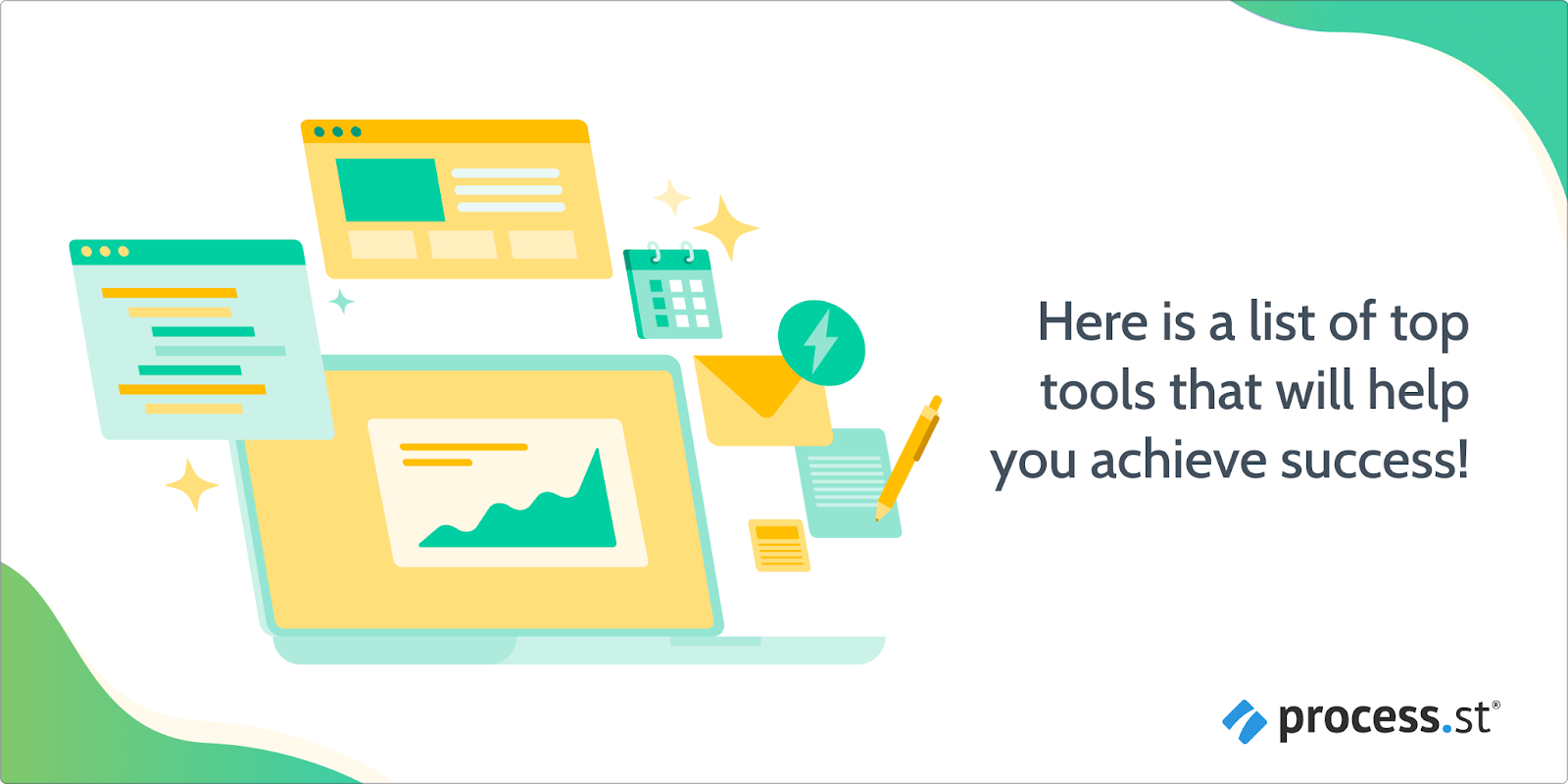 Here is a list of top tools that will help you achieve success!

process.st®